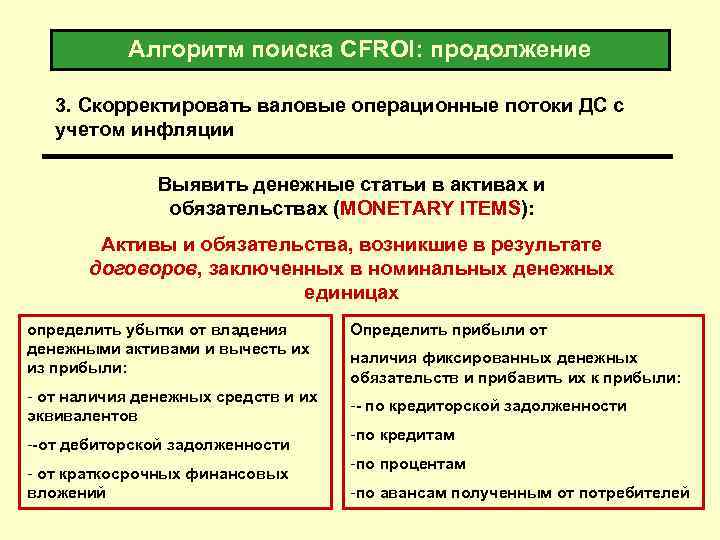 Алгоритм поиска CFROI: продолжение

3. Скорректировать валовые операционные потоки ДС с учетом инфляции

Выявить денежные статьи в активах и обязательствах (MONETARY ITEMS):

Активы и обязательства, возникшие в результате договоров, заключенных в номинальных денежных единицах

определить убытки от владения денежными активами и вычесть их из прибыли:

- от наличия денежных средств и их эквивалентов

--от дебиторской задолженности

- от краткосрочных финансовых вложений

Определить прибыли от

наличия фиксированных денежных обязательств и прибавить их к прибыли:

-- по кредиторской задолженности

-по кредитам

-по процентам

-по авансам полученным от потребителей